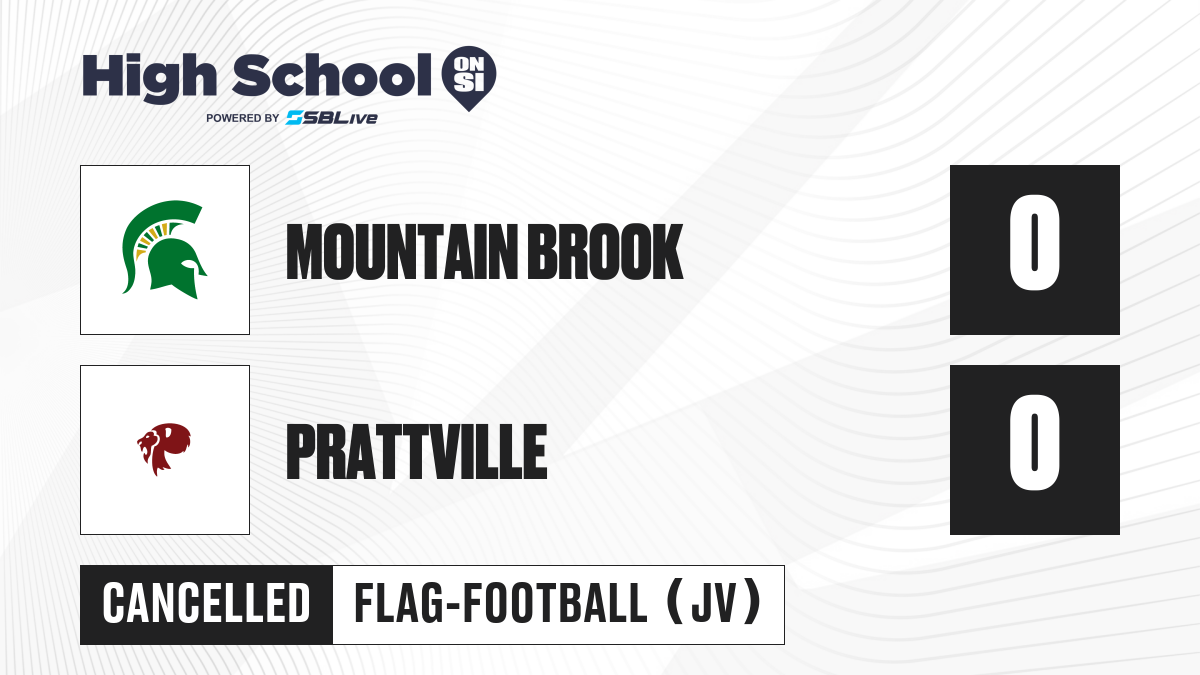 High School ON SI
POWERED BY SBLive

MOUNTAIN BROOK
0

PRATTVILLE
0

CANCELLED
FLAG-FOOTBALL (JV)